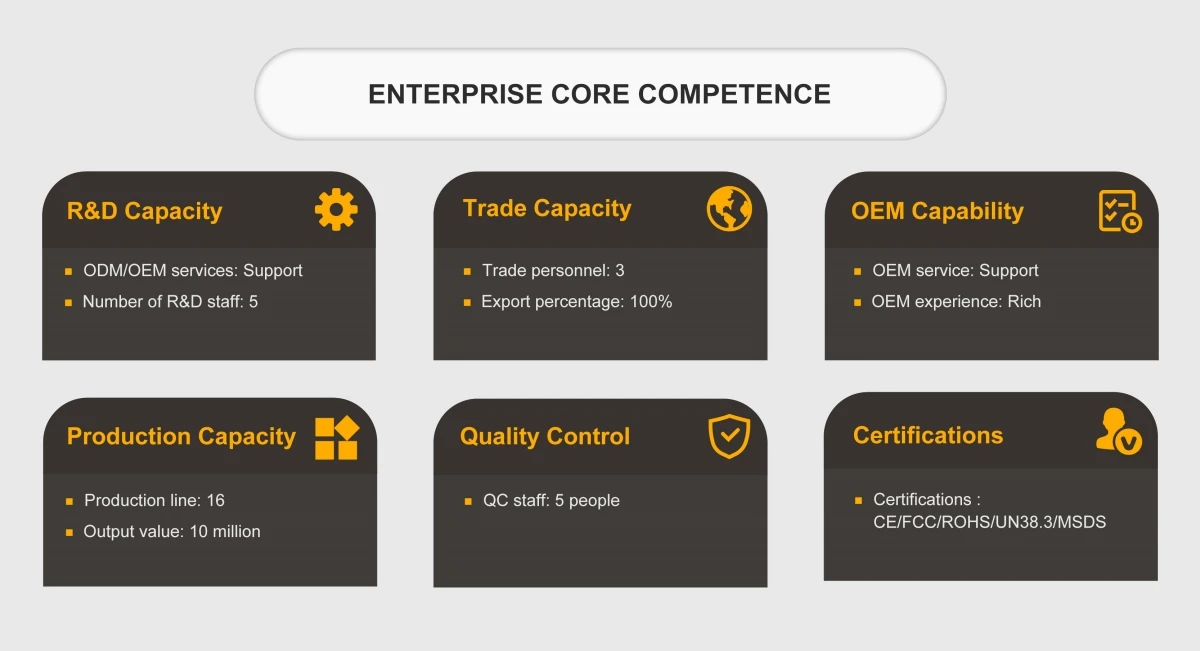 ENTERPRISE CORE COMPETENCE

R&D Capacity

- ODM/OEM services: Support
- Number of R&D staff: 5

Trade Capacity

- Trade personnel: 3
- Export percentage: 100%

OEM Capability

- OEM service: Support
- OEM experience: Rich

Production Capacity

- Production line: 16
- Output value: 10 million

Quality Control

- QC staff: 5 people

Certifications

- Certifications : CE/FCC/ROHS/UN38.3/MSDS